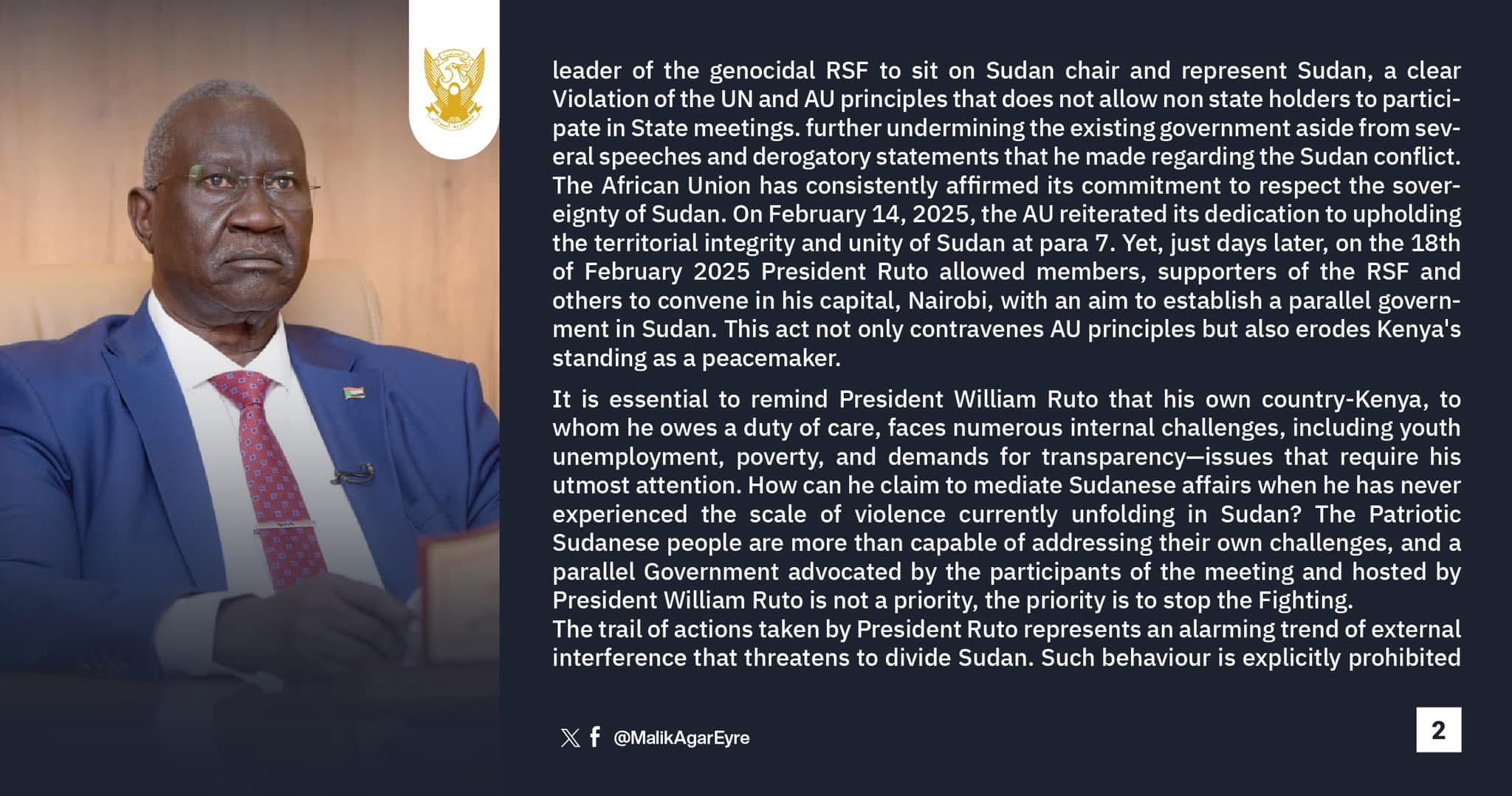 leader of the genocidal RSF to sit on Sudan chair and represent Sudan, a clear Violation of the UN and AU principles that does not allow non state holders to participate in State meetings. further undermining the existing government aside from several speeches and derogatory statements that he made regarding the Sudan conflict. The African Union has consistently affirmed its commitment to respect the sovereignty of Sudan. On February 14, 2025, the AU reiterated its dedication to upholding the territorial integrity and unity of Sudan at para 7. Yet, just days later, on the 18th of February 2025 President Ruto allowed members, supporters of the RSF and others to convene in his capital, Nairobi, with an aim to establish a parallel government in Sudan. This act not only contravenes AU principles but also erodes Kenya's standing as a peacemaker.

It is essential to remind President William Ruto that his own country-Kenya, to whom he owes a duty of care, faces numerous internal challenges, including youth unemployment, poverty, and demands for transparency—issues that require his utmost attention. How can he claim to mediate Sudanese affairs when he has never experienced the scale of violence currently unfolding in Sudan? The Patriotic Sudanese people are more than capable of addressing their own challenges, and a parallel Government advocated by the participants of the meeting and hosted by President William Ruto is not a priority, the priority is to stop the Fighting.
The trail of actions taken by President Ruto represents an alarming trend of external interference that threatens to divide Sudan. Such behaviour is explicitly prohibited

@MalikAgarEyre

2